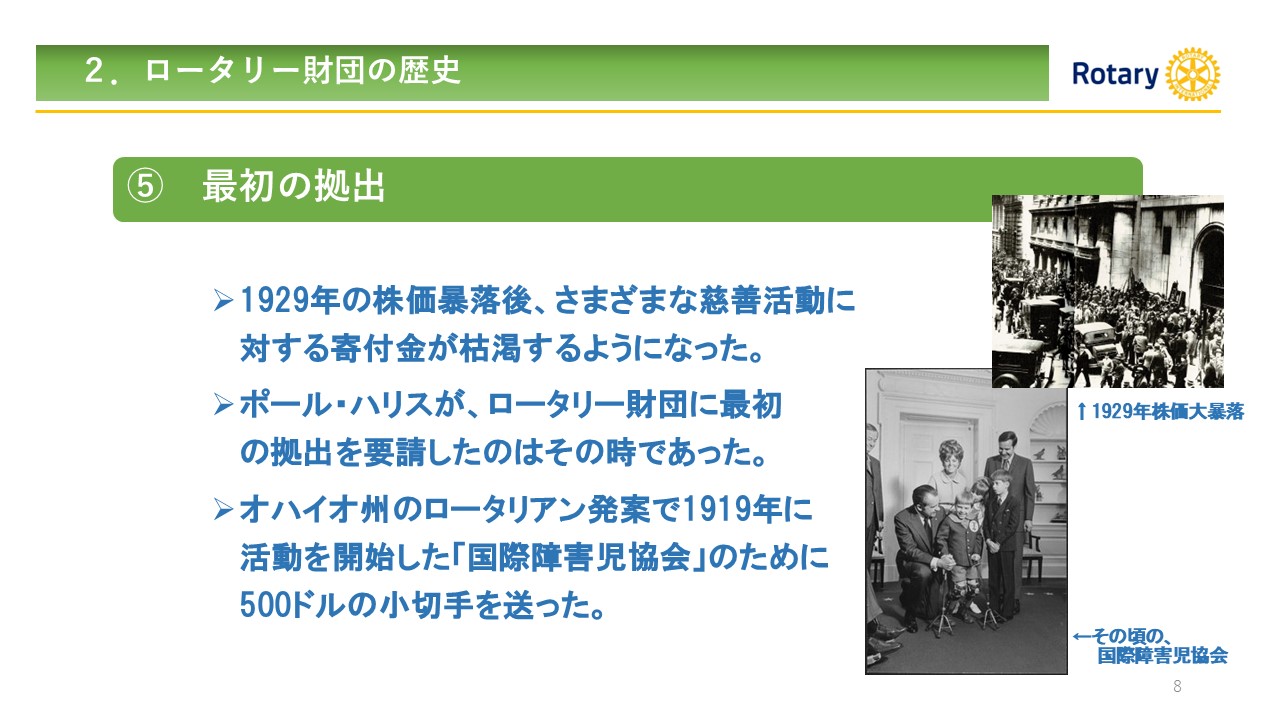 2．ロータリー財団の歴史

Rotary

⑤　最初の拠出

➢1929年の株価暴落後、さまざまな慈善活動に対する寄付金が枯渇するようになった。

➢ポール・ハリスが、ロータリー財団に最初の拠出を要請したのはその時であった。

➢オハイオ州のロータリアン発案で1919年に活動を開始した「国際障害児協会」のために500ドルの小切手を送った。

↑1929年株価大暴落

←その頃の、国際障害児協会

8